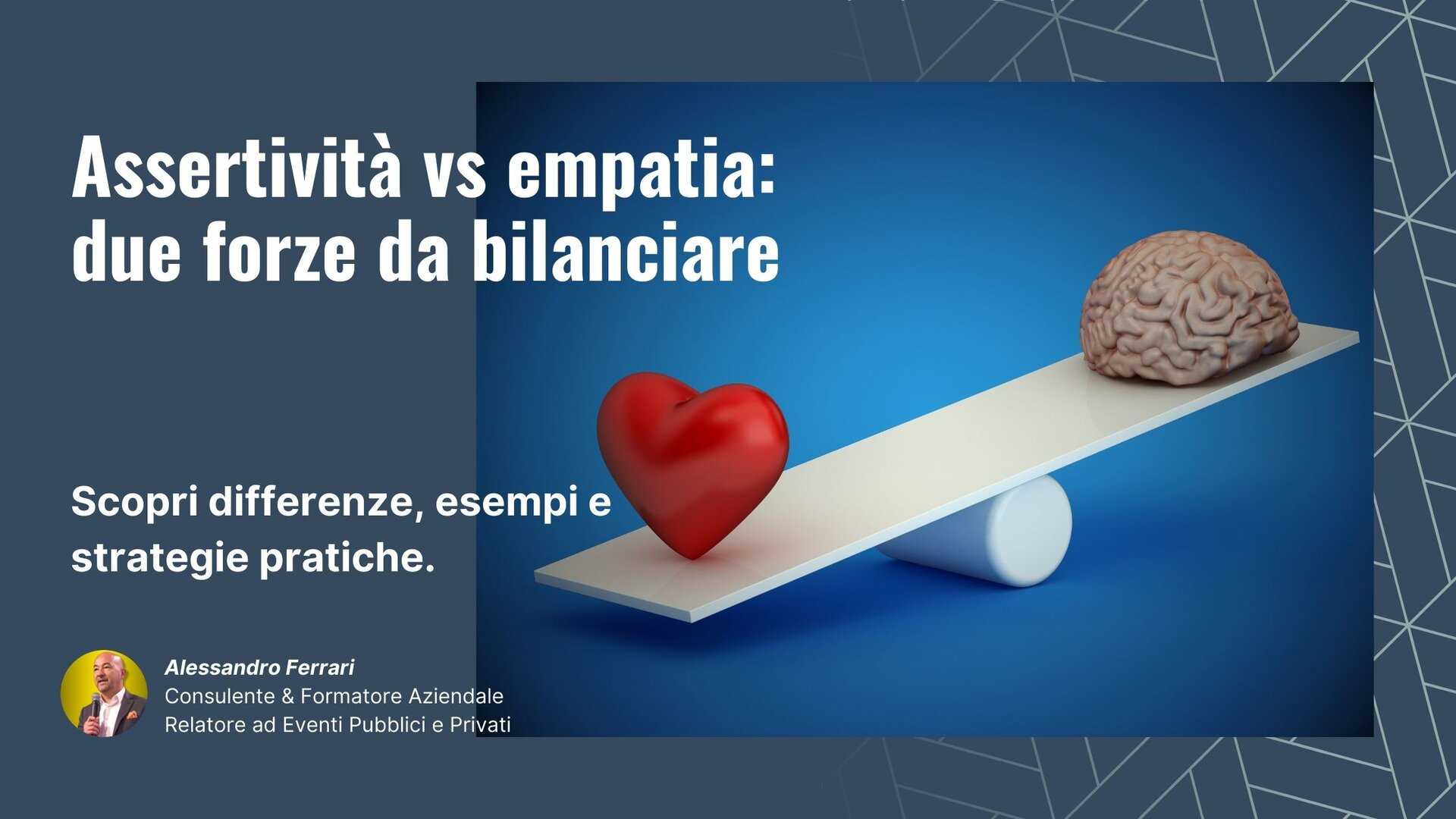 Assertività vs empatia: due forze da bilanciare

Scopri differenze, esempi e strategie pratiche.

Alessandro Ferrari
Consulente & Formatore Aziendale
Relatore ad Eventi Pubblici e Privati